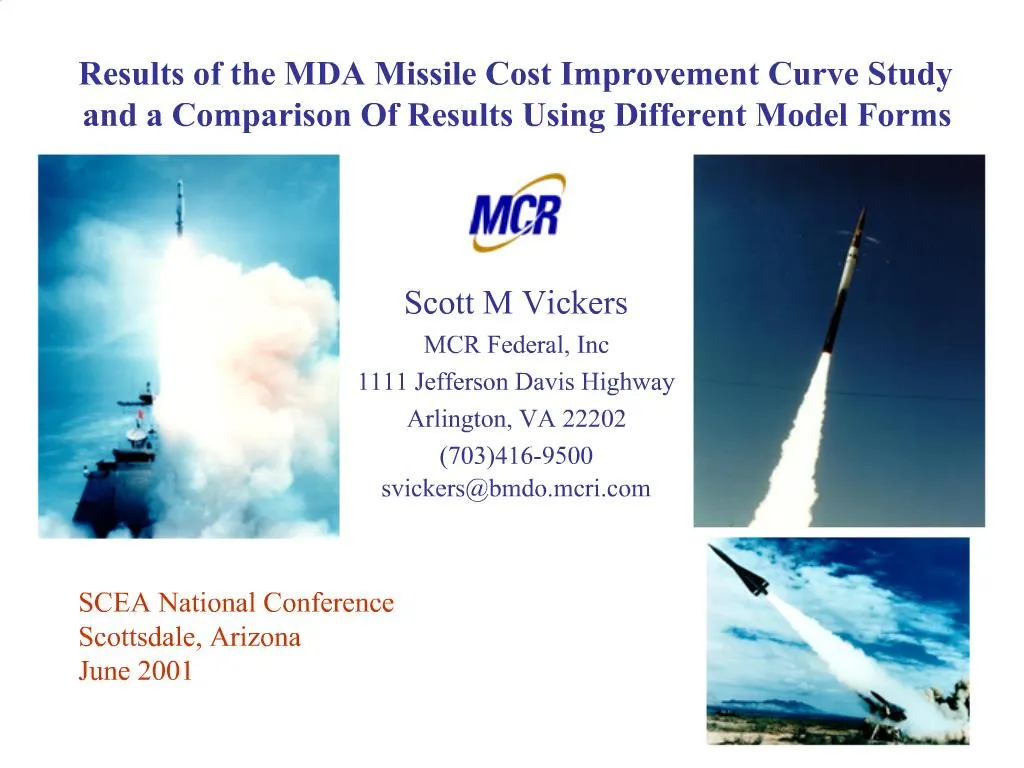 Results of the MDA Missile Cost Improvement Curve Study and a Comparison Of Results Using Different Model Forms

MCR

Scott M Vickers
MCR Federal, Inc
1111 Jefferson Davis Highway
Arlington, VA 22202
(703)416-9500
svickers@bmdo.mcri.com

SCEA National Conference
Scottsdale, Arizona
June 2001